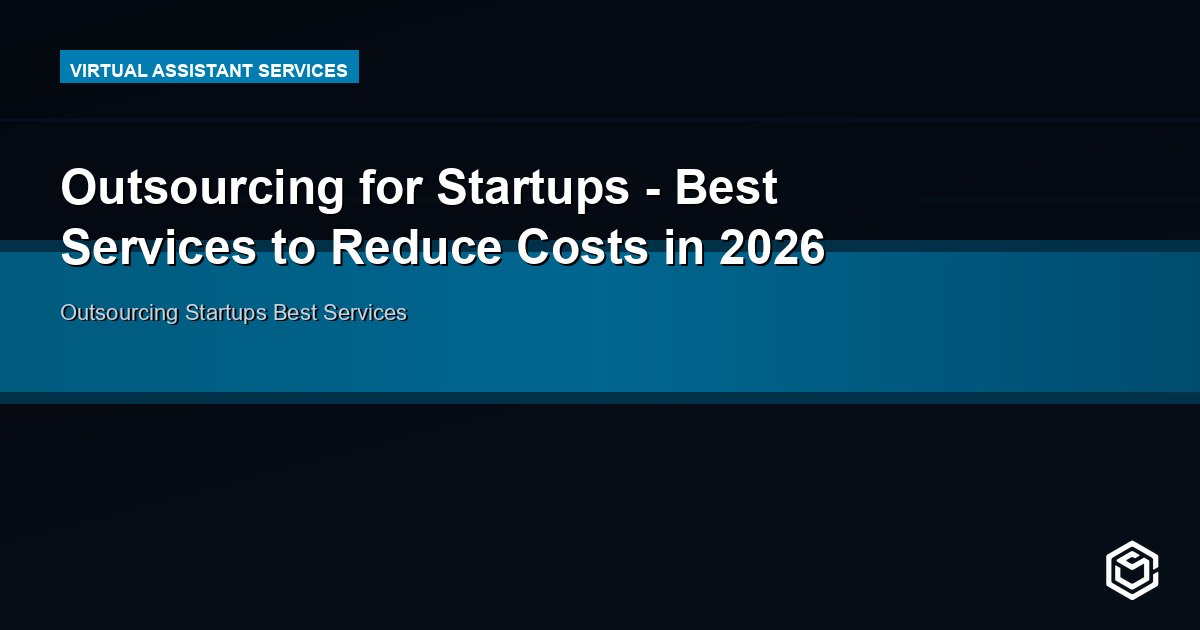 VIRTUAL ASSISTANT SERVICES

Outsourcing for Startups - Best Services to Reduce Costs in 2026

Outsourcing Startups Best Services